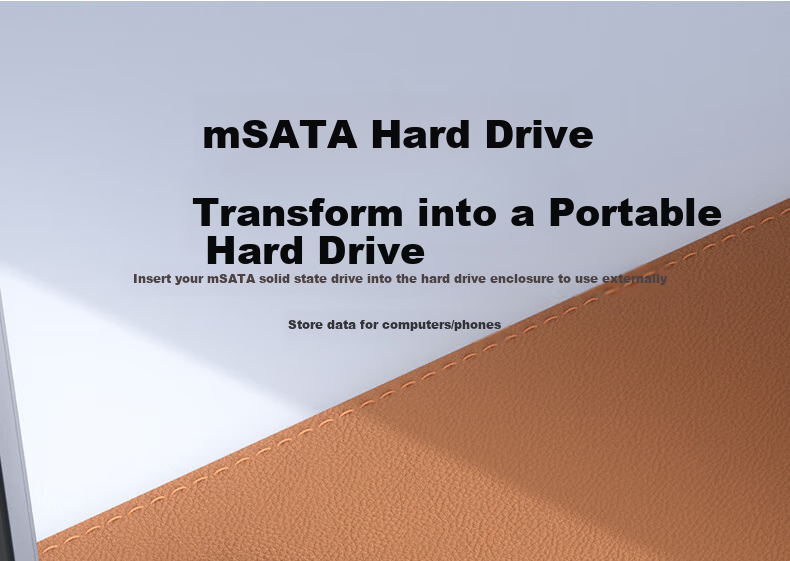 mSATA Hard Drive

Transform into a Portable Hard Drive

Insert your mSATA solid state drive into the hard drive enclosure to use externally

Store data for computers/phones